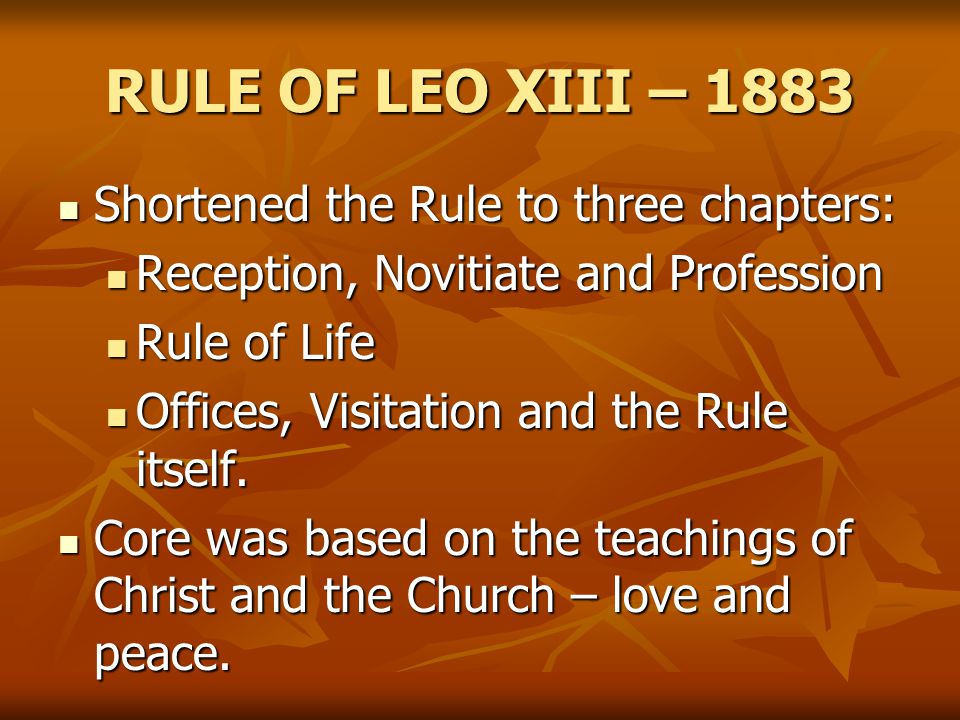 RULE OF LEO XIII – 1883

- Shortened the Rule to three chapters:
  - Reception, Novitiate and Profession
  - Rule of Life
  - Offices, Visitation and the Rule itself.
- Core was based on the teachings of Christ and the Church – love and peace.